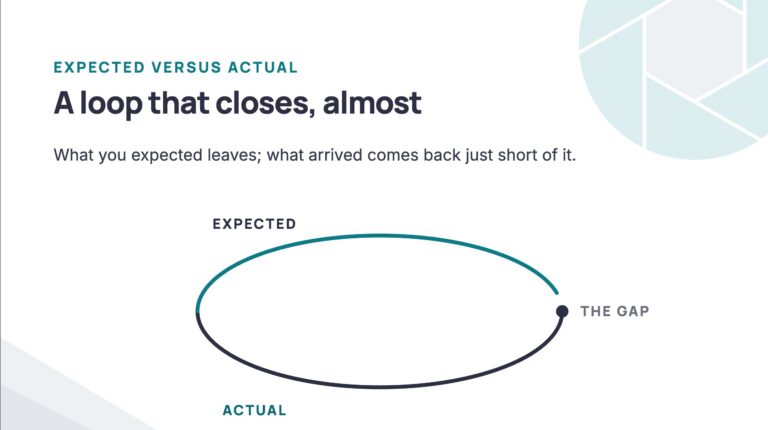 EXPECTED VERSUS ACTUAL

A loop that closes, almost

What you expected leaves; what arrived comes back just short of it.

EXPECTED

THE GAP

ACTUAL